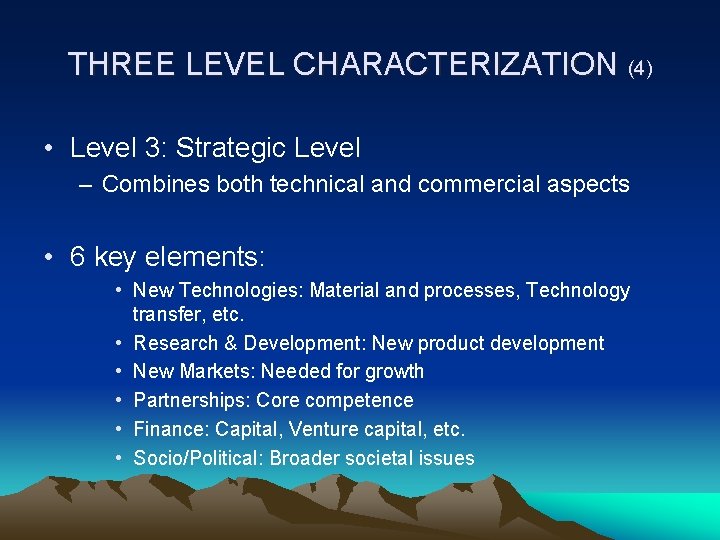 THREE LEVEL CHARACTERIZATION (4)

• Level 3: Strategic Level
– Combines both technical and commercial aspects

• 6 key elements:
• New Technologies: Material and processes, Technology transfer, etc.
• Research & Development: New product development
• New Markets: Needed for growth
• Partnerships: Core competence
• Finance: Capital, Venture capital, etc.
• Socio/Political: Broader societal issues